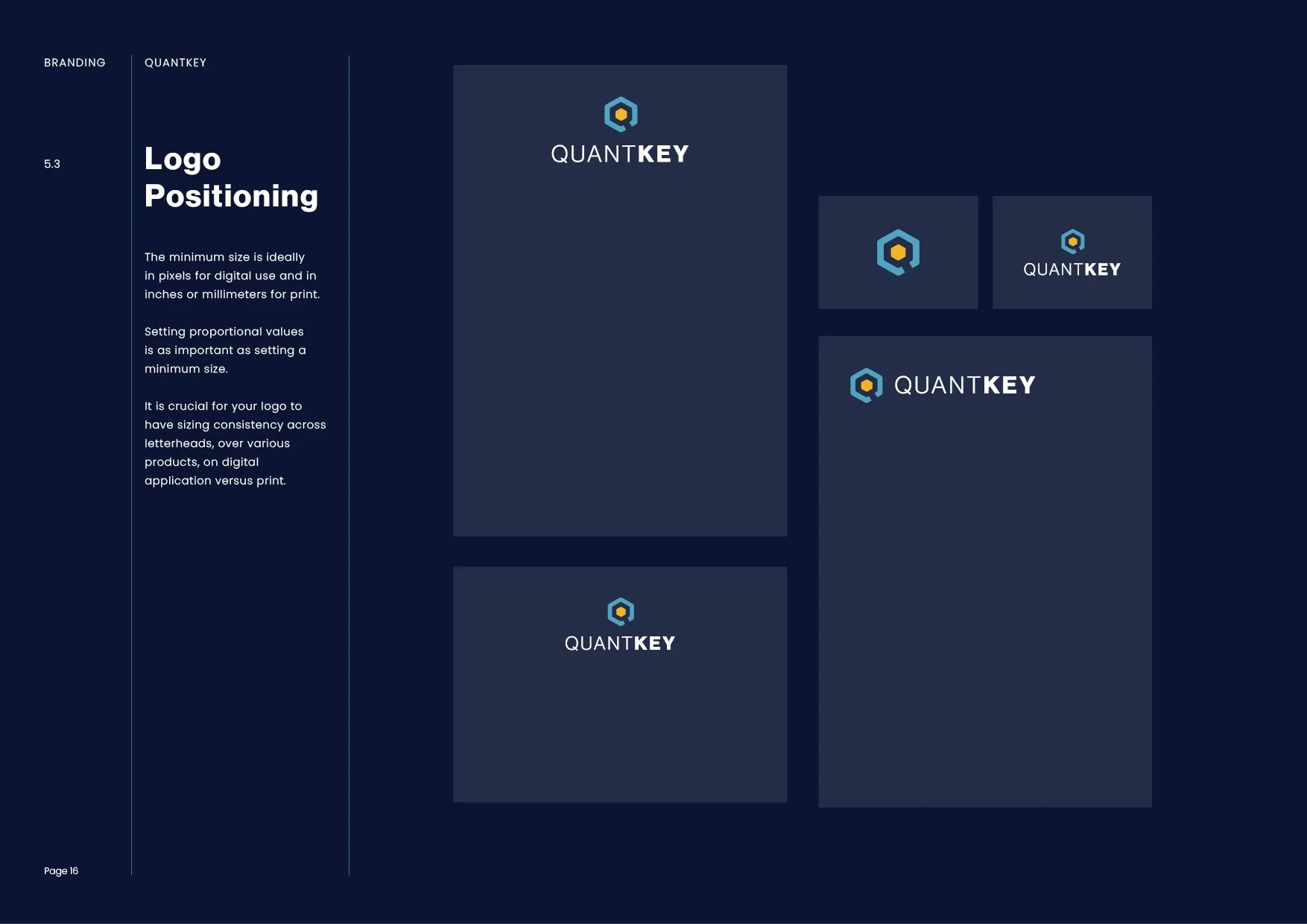 BRANDING

QUANTKEY

5.3

Logo Positioning

The minimum size is ideally in pixels for digital use and in inches or millimeters for print.

Setting proportional values is as important as setting a minimum size.

It is crucial for your logo to have sizing consistency across letterheads, over various products, on digital application versus print.

Page 16

QUANTKEY

QUANTKEY

QUANTKEY

QUANTKEY